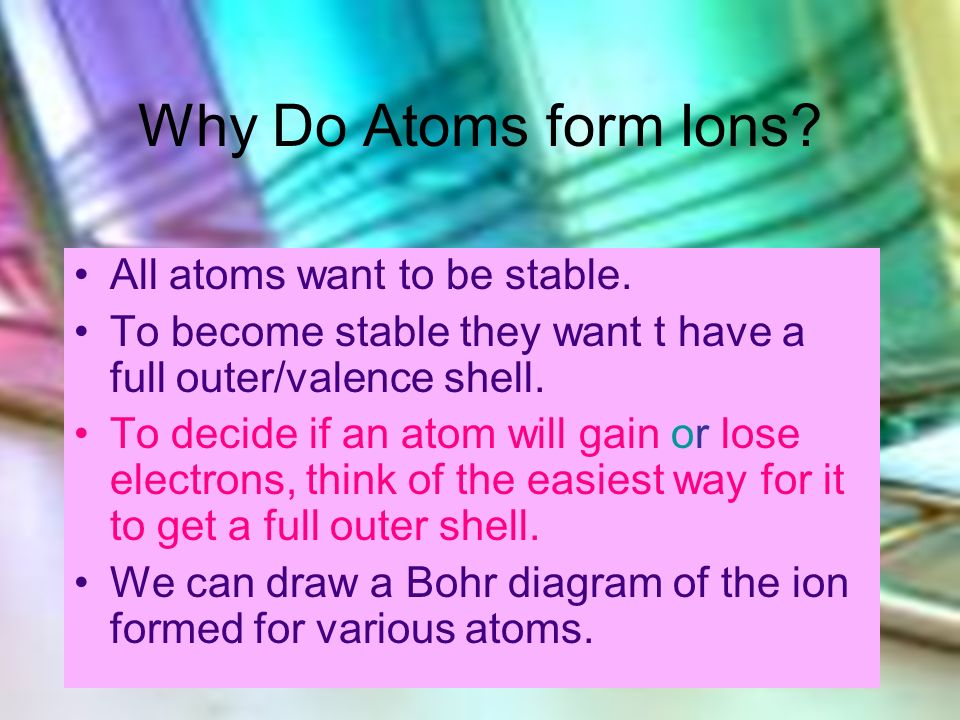 Why Do Atoms form Ions?

• All atoms want to be stable.
• To become stable they want t have a full outer/valence shell.
• To decide if an atom will gain or lose electrons, think of the easiest way for it to get a full outer shell.
• We can draw a Bohr diagram of the ion formed for various atoms.